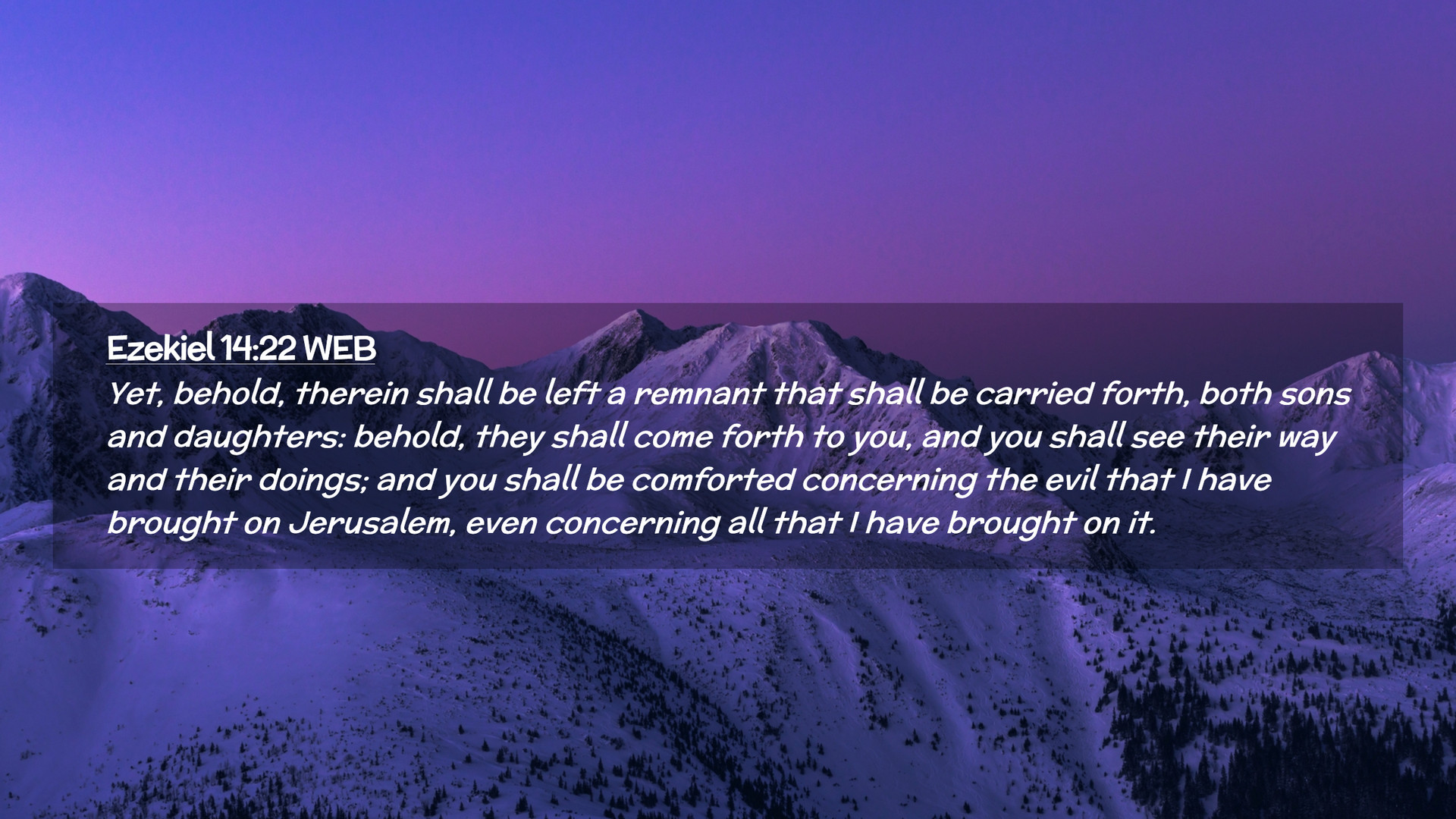 Ezekiel 14:22 WEB

Yet, behold, therein shall be left a remnant that shall be carried forth, both sons and daughters: behold, they shall come forth to you, and you shall see their way and their doings; and you shall be comforted concerning the evil that I have brought on Jerusalem, even concerning all that I have brought on it.